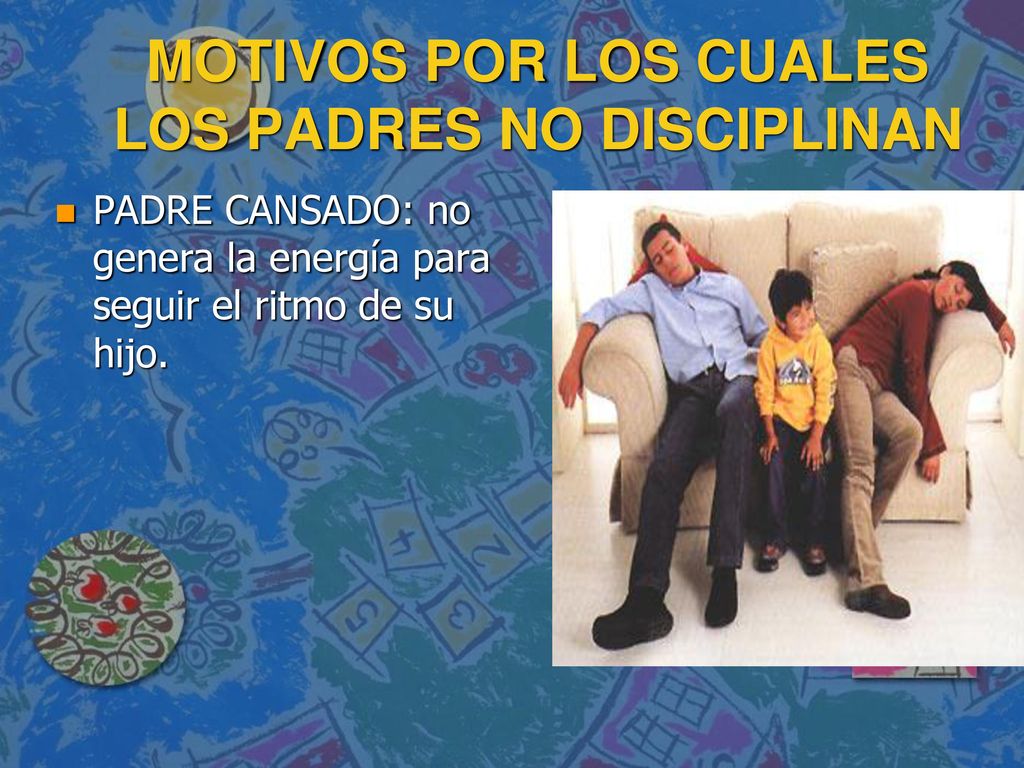 MOTIVOS POR LOS CUALES LOS PADRES NO DISCIPLINAN

PADRE CANSADO: no genera la energía para seguir el ritmo de su hijo.